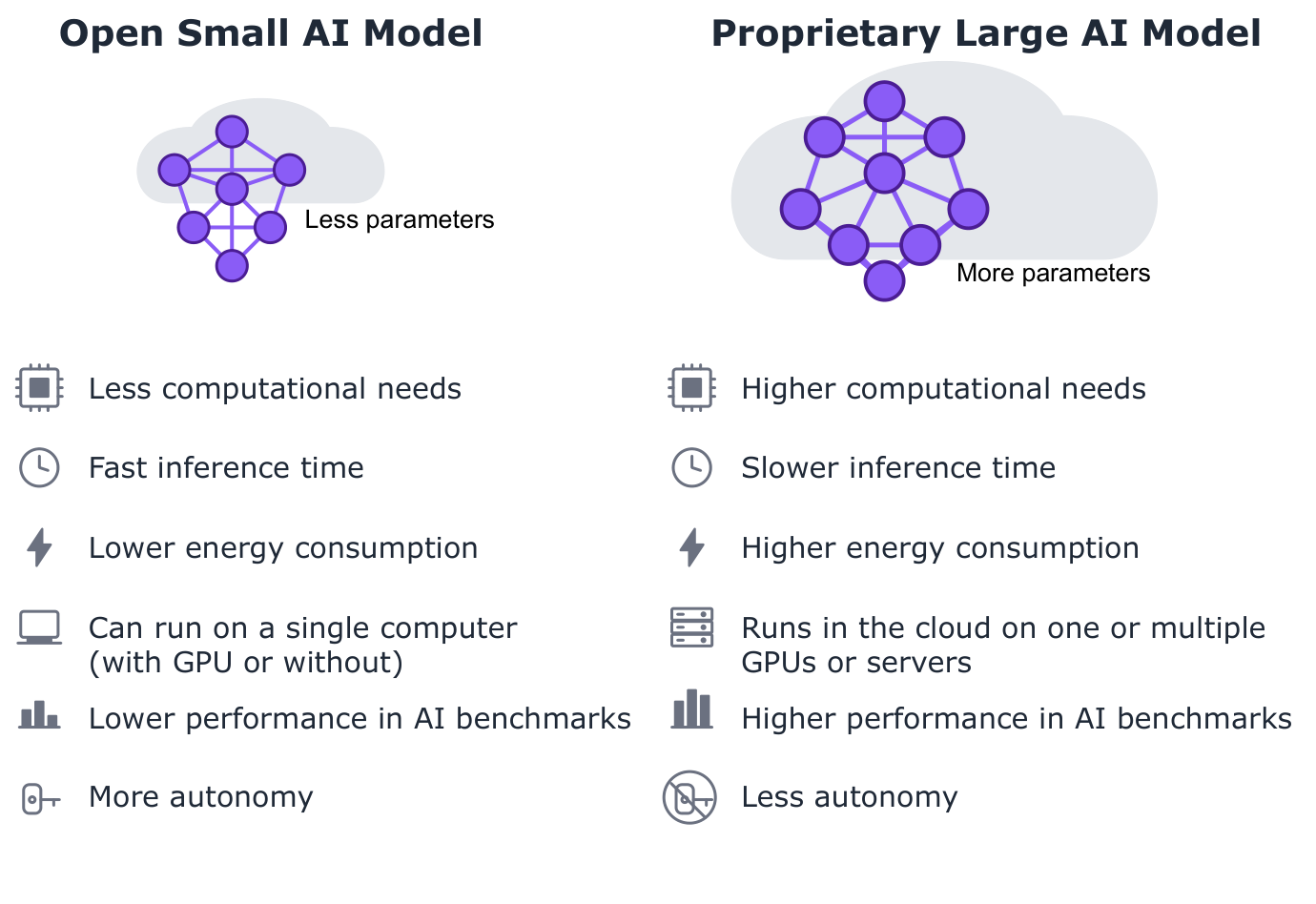 Open Small AI Model

Less parameters

Less computational needs

Fast inference time

Lower energy consumption

Can run on a single computer (with GPU or without)

Lower performance in AI benchmarks

More autonomy

Proprietary Large AI Model

More parameters

Higher computational needs

Slower inference time

Higher energy consumption

Runs in the cloud on one or multiple GPUs or servers

Higher performance in AI benchmarks

Less autonomy